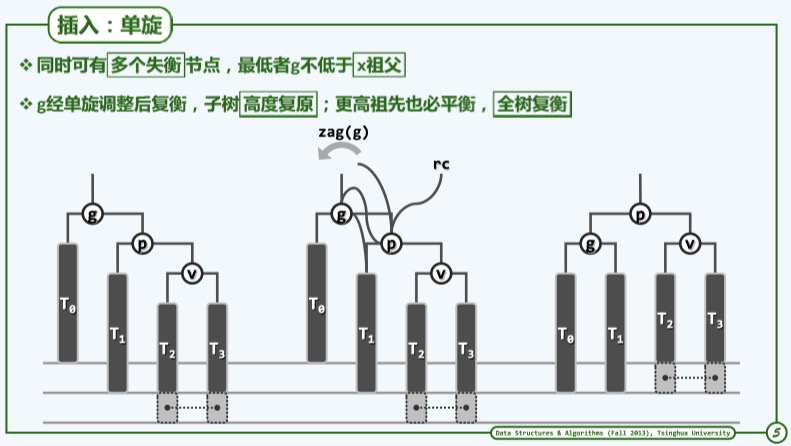 插入：单旋

❖ 同时可有多个失衡节点，最低者g不低于x祖父

❖ g经单旋调整后复衡，子树高度复原；更高祖先也必平衡，全树复衡

zag(g)

rc

g
p
v
$T_0$
$T_1$
$T_2$
$T_3$

g
p
v
$T_0$
$T_1$
$T_2$
$T_3$

p
g
v
$T_0$
$T_1$
$T_2$
$T_3$

Data Structures & Algorithms (Fall 2013), Tsinghua University

5